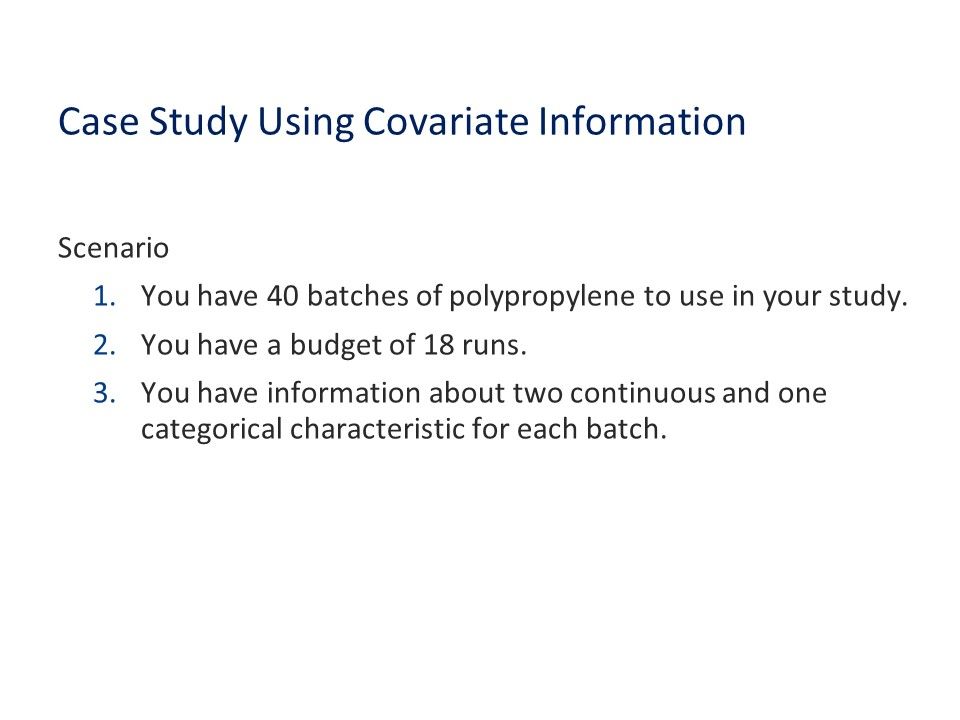 Case Study Using Covariate Information

Scenario

1. You have 40 batches of polypropylene to use in your study.
2. You have a budget of 18 runs.
3. You have information about two continuous and one categorical characteristic for each batch.